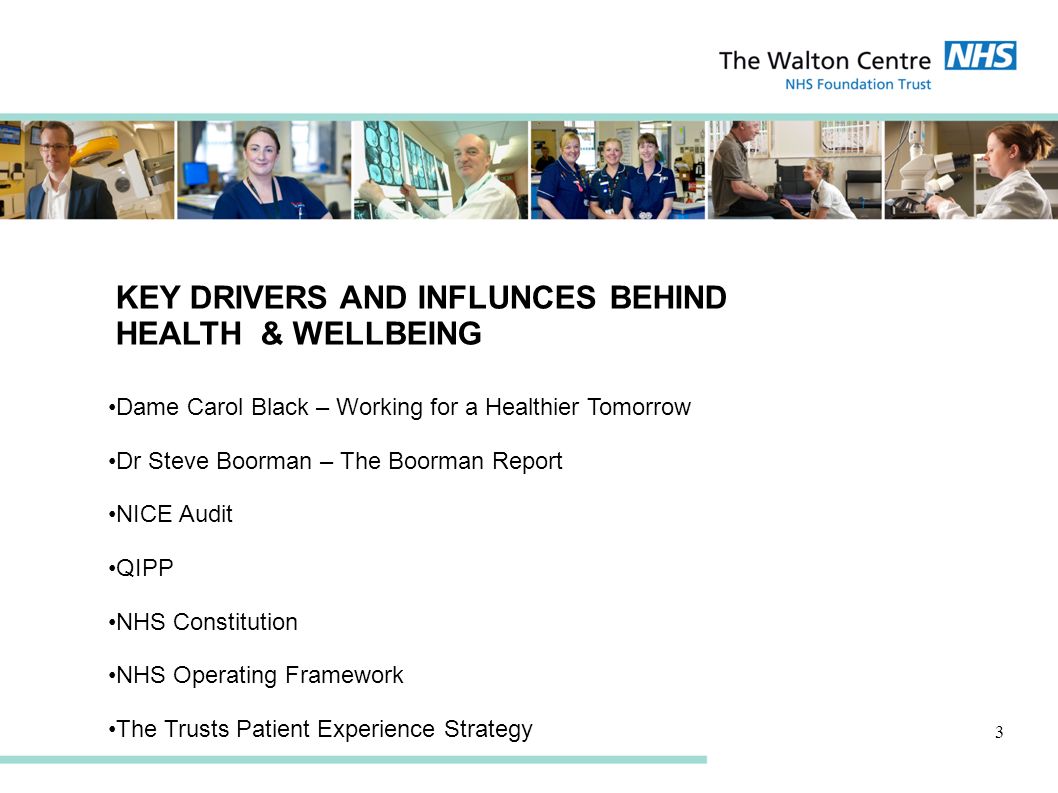 The Walton Centre NHS
NHS Foundation Trust

KEY DRIVERS AND INFLUNCES BEHIND HEALTH & WELLBEING

•Dame Carol Black – Working for a Healthier Tomorrow

•Dr Steve Boorman – The Boorman Report

•NICE Audit

•QIPP

•NHS Constitution

•NHS Operating Framework

•The Trusts Patient Experience Strategy

3